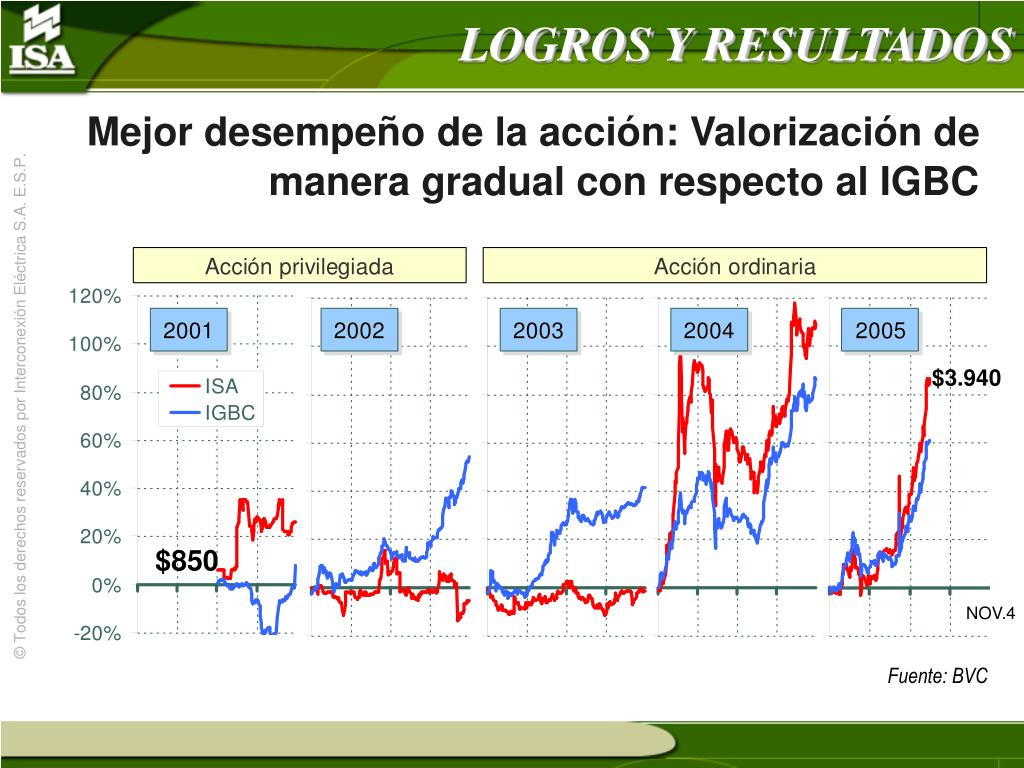 ISA

LOGROS Y RESULTADOS

© Todos los derechos reservados por Interconexión Eléctrica S.A. E.S.P.

Mejor desempeño de la acción: Valorización de manera gradual con respecto al IGBC

Acción privilegiada

Acción ordinaria

120%
100%
80%
60%
40%
20%
0%
-20%

2001
2002
2003
2004
2005

ISA
IGBC

$850

$3.940

NOV.4

Fuente: BVC